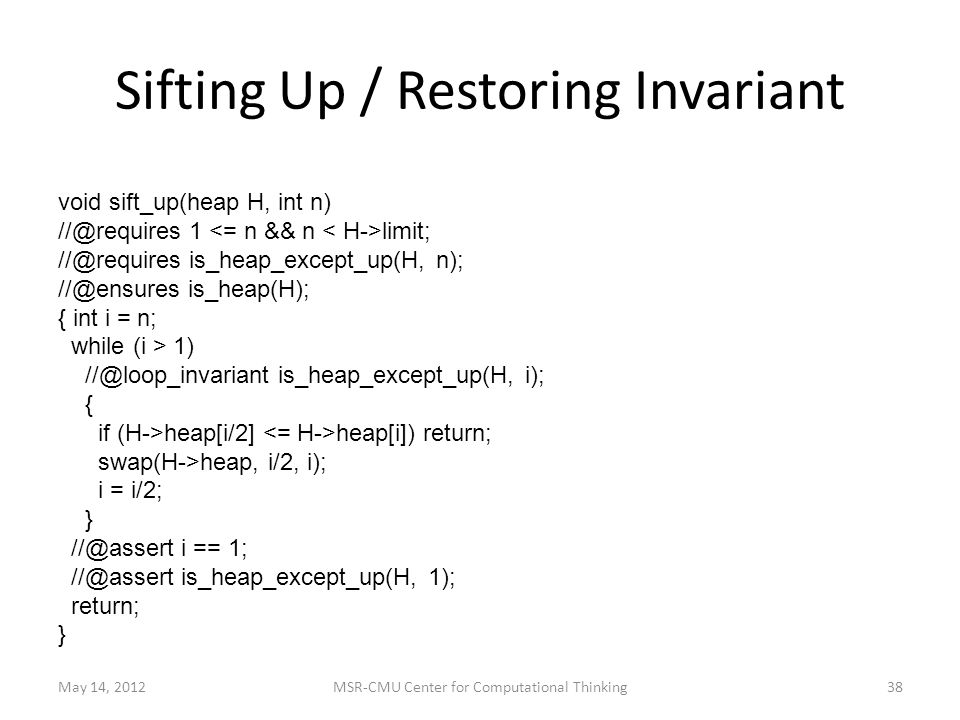 Sifting Up / Restoring Invariant

void sift_up(heap H, int n)
//@requires 1 <= n && n < H->limit;
//@requires is_heap_except_up(H, n);
//@ensures is_heap(H);
{ int i = n;
  while (i > 1)
    //@loop_invariant is_heap_except_up(H, i);
    {
      if (H->heap[i/2] <= H->heap[i]) return;
      swap(H->heap, i/2, i);
      i = i/2;
    }
  //@assert i == 1;
  //@assert is_heap_except_up(H, 1);
  return;
}

May 14, 2012

MSR-CMU Center for Computational Thinking

38